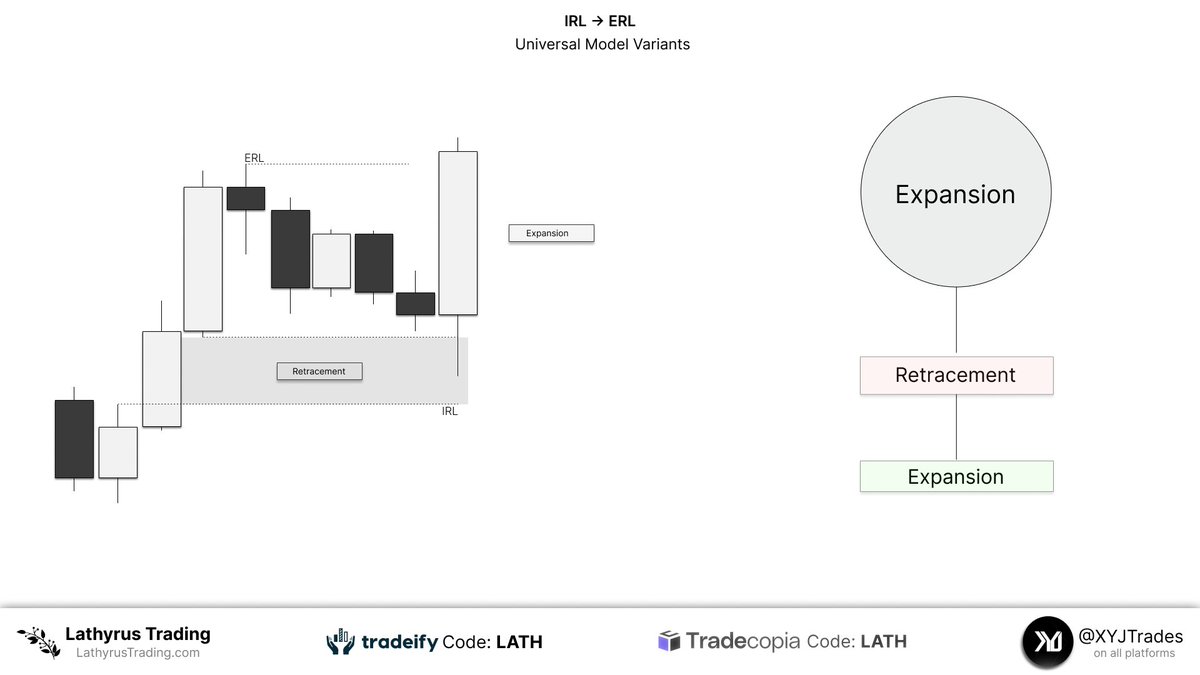 IRL → ERL
Universal Model Variants

ERL

Expansion

Retracement

IRL

Expansion

Retracement

Expansion

Lathyrus Trading
LathyrusTrading.com

tradeify Code: LATH

Tradecopia Code: LATH

@XYJTrades
on all platforms